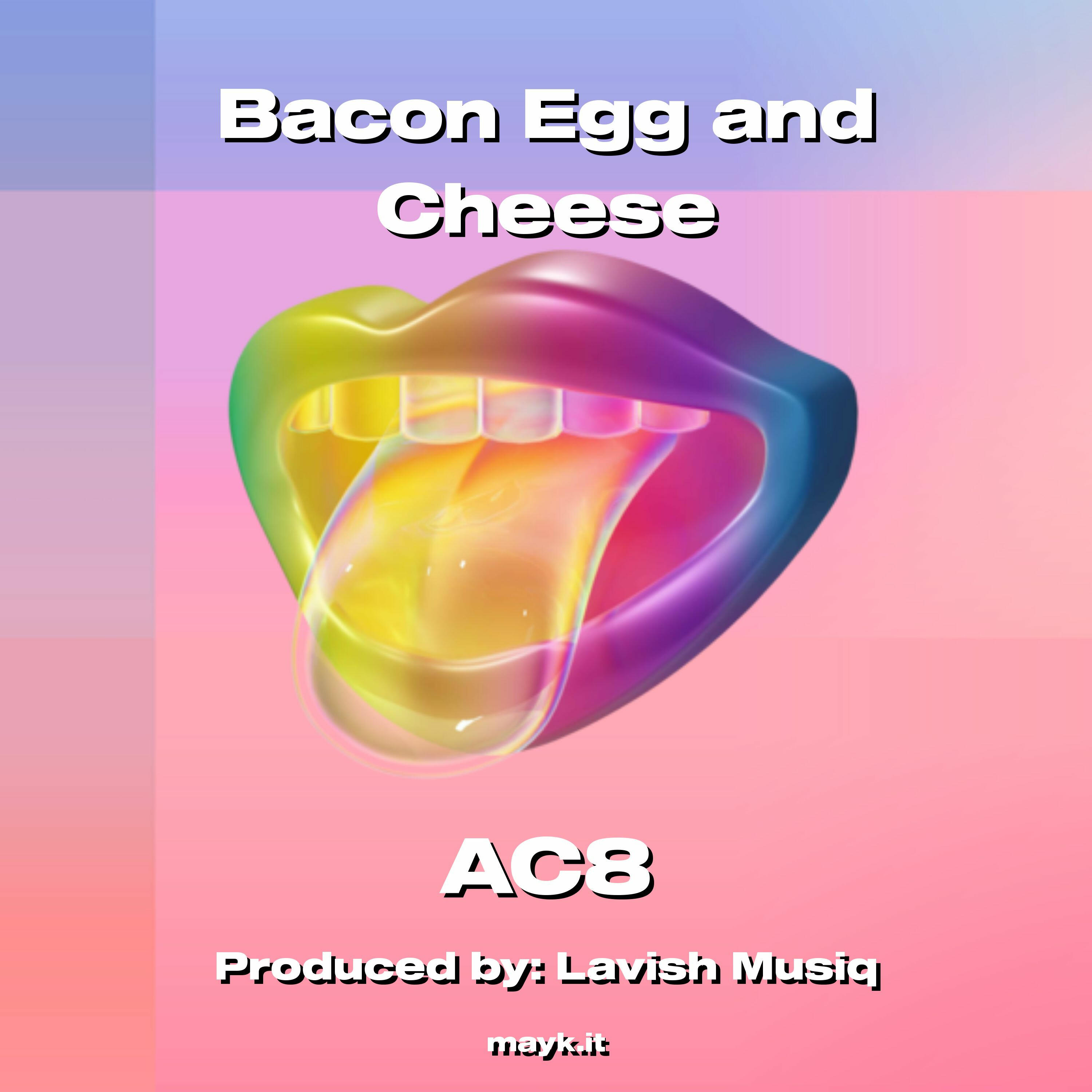 Bacon Egg and Cheese

AC8

Produced by: Lavish Musiq

mayk.it